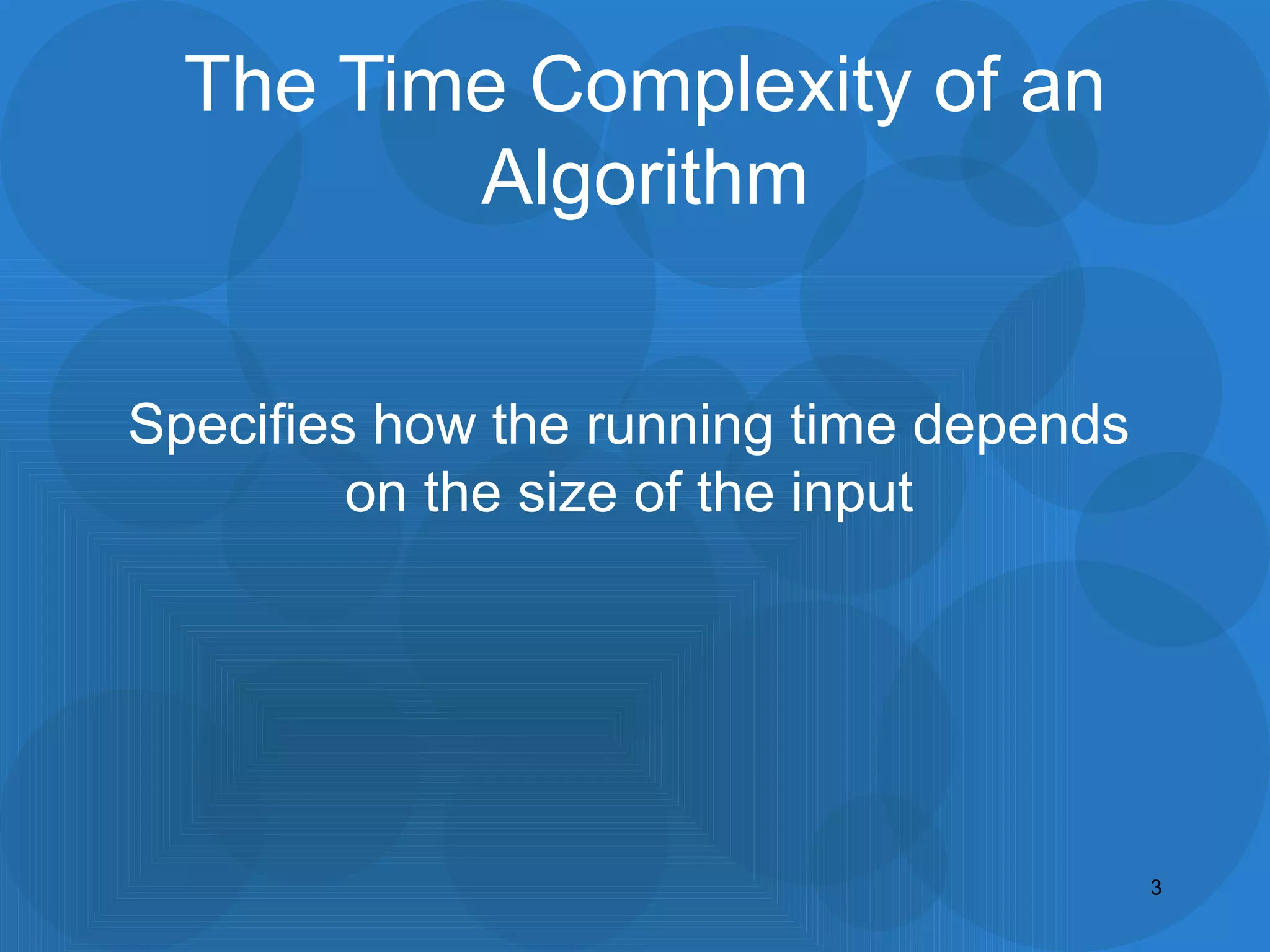 The Time Complexity of an Algorithm

Specifies how the running time depends on the size of the input

3